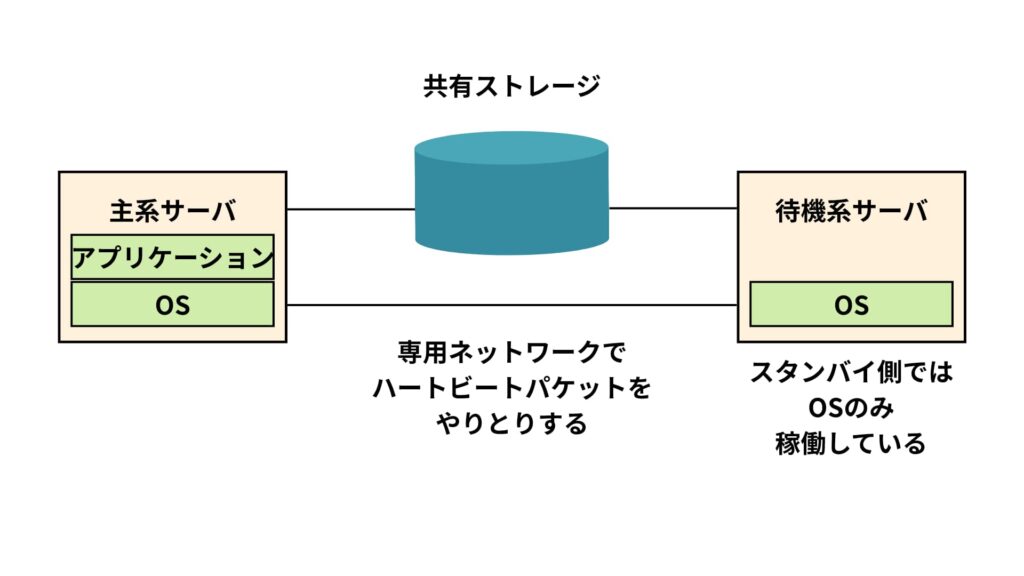 共有ストレージ

主系サーバ

アプリケーション

OS

待機系サーバ

OS

専用ネットワークで
ハートビートパケットを
やりとりする

スタンバイ側では
OSのみ
稼働している